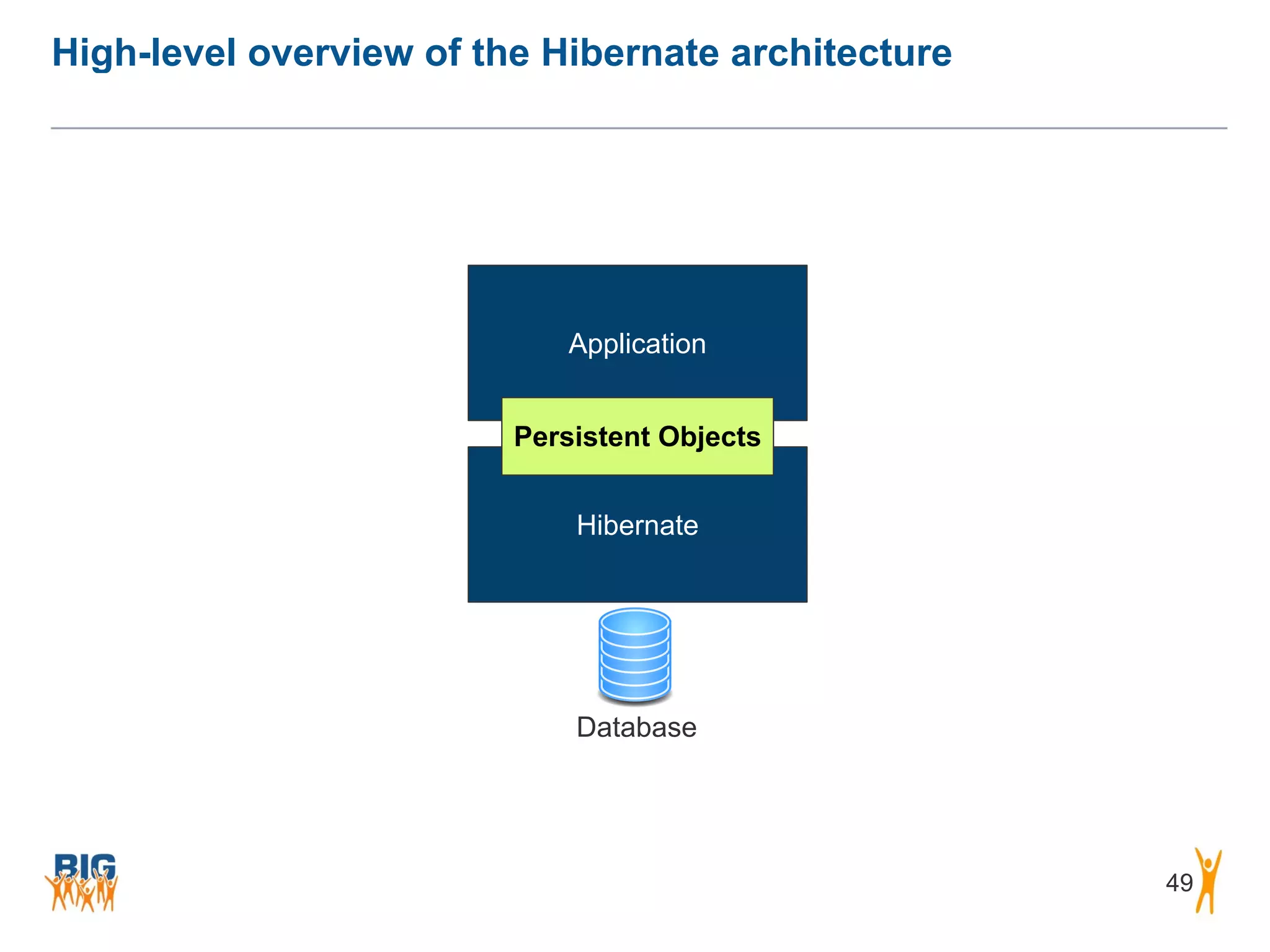 High-level overview of the Hibernate architecture

Application

Persistent Objects

Hibernate

Database

BIG

49